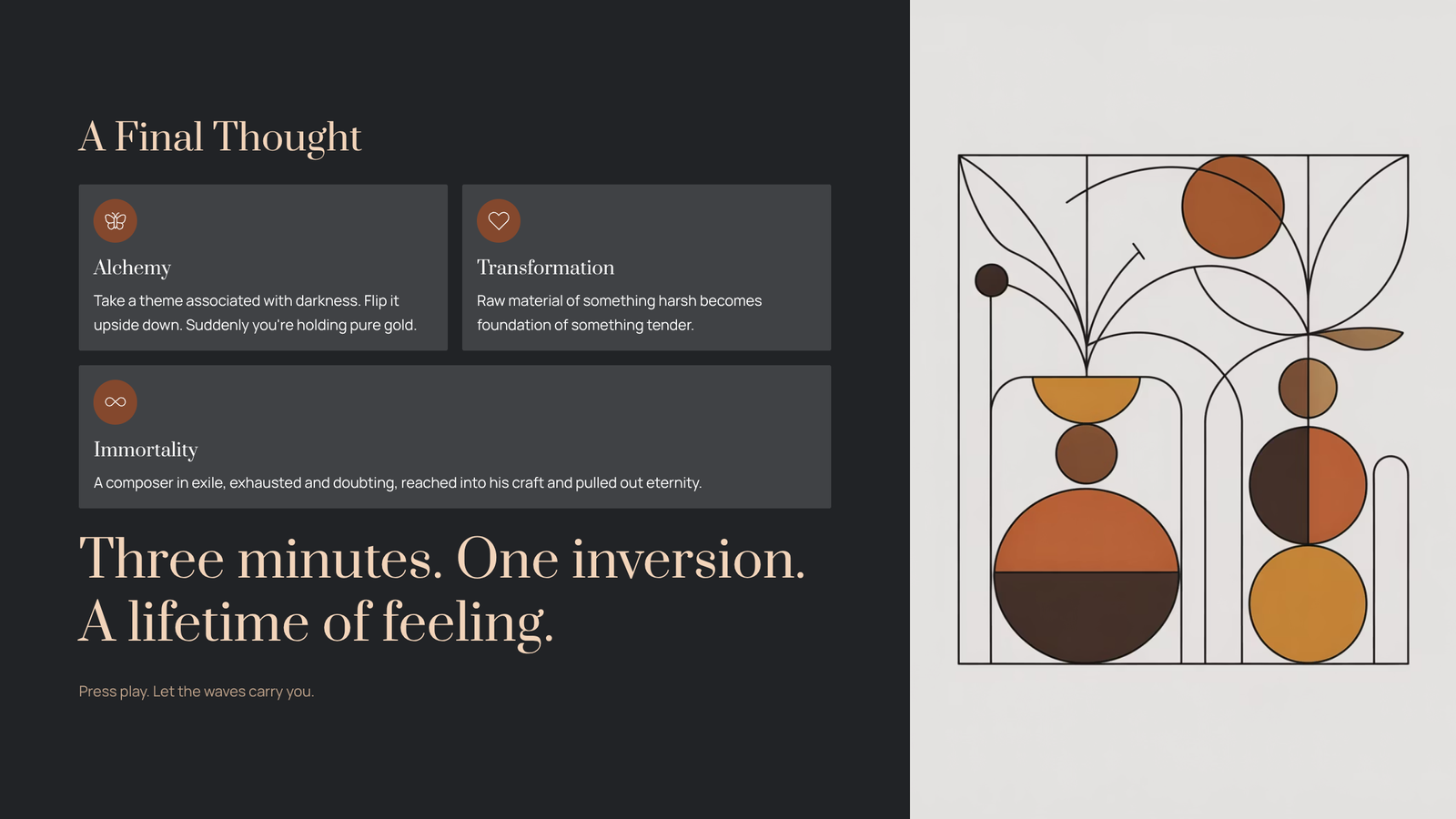 A Final Thought

Alchemy

Take a theme associated with darkness. Flip it upside down. Suddenly you're holding pure gold.

Transformation

Raw material of something harsh becomes foundation of something tender.

Immortality

A composer in exile, exhausted and doubting, reached into his craft and pulled out eternity.

Three minutes. One inversion. A lifetime of feeling.

Press play. Let the waves carry you.